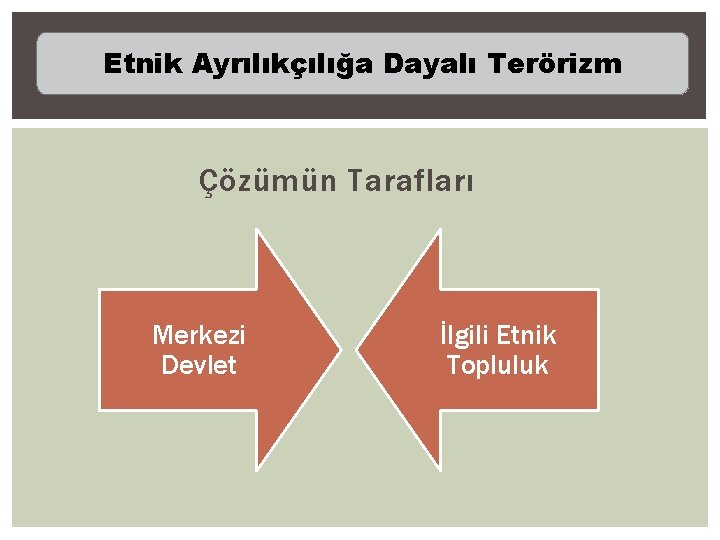 Etnik Ayrılıkçılığa Dayalı Terörizm

Çözümün Tarafları

Merkezi Devlet

İlgili Etnik Topluluk